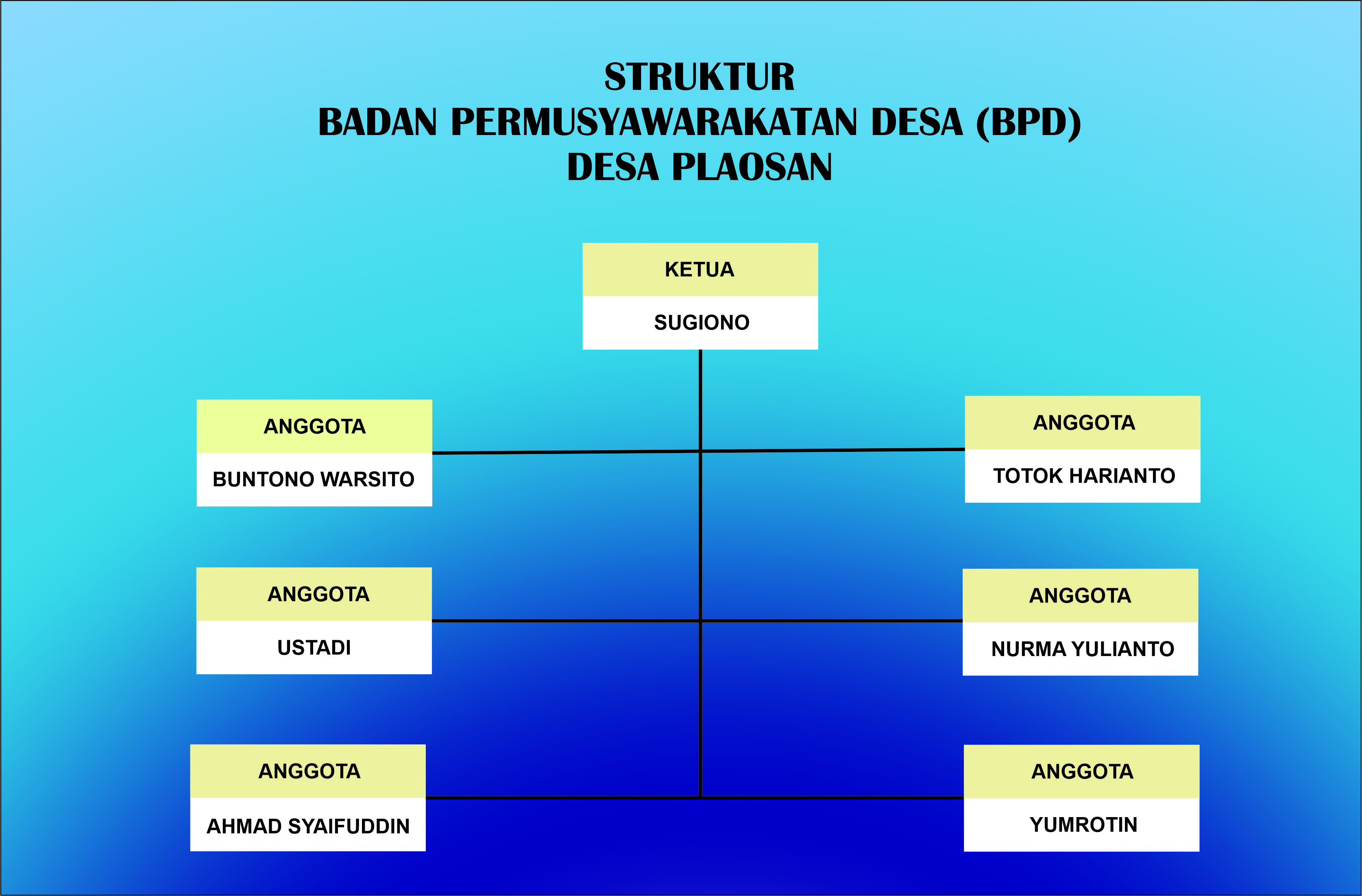 STRUKTUR
BADAN PERMUSYAWARAKATAN DESA (BPD)
DESA PLAOSAN

KETUA
SUGIONO

ANGGOTA
BUNTONO WARSITO

ANGGOTA
TOTOK HARIANTO

ANGGOTA
USTADI

ANGGOTA
NURMA YULIANTO

ANGGOTA
AHMAD SYAIFUDDIN

ANGGOTA
YUMROTIN